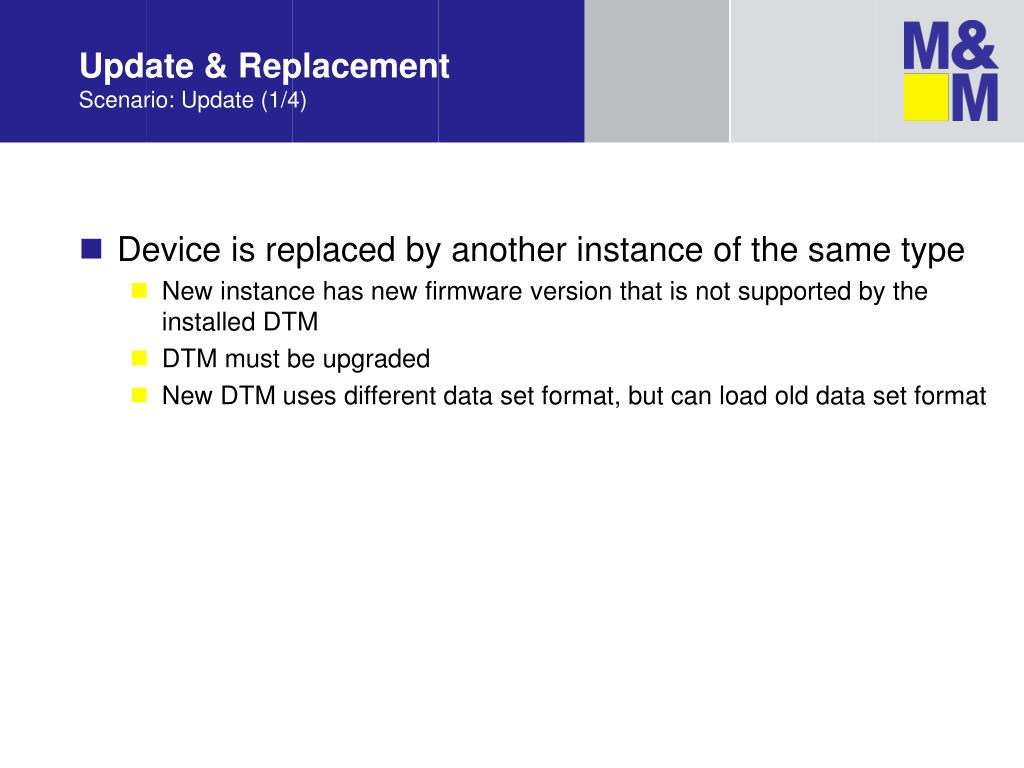 Update & Replacement
Scenario: Update (1/4)

M&M

Device is replaced by another instance of the same type

New instance has new firmware version that is not supported by the installed DTM

DTM must be upgraded

New DTM uses different data set format, but can load old data set format